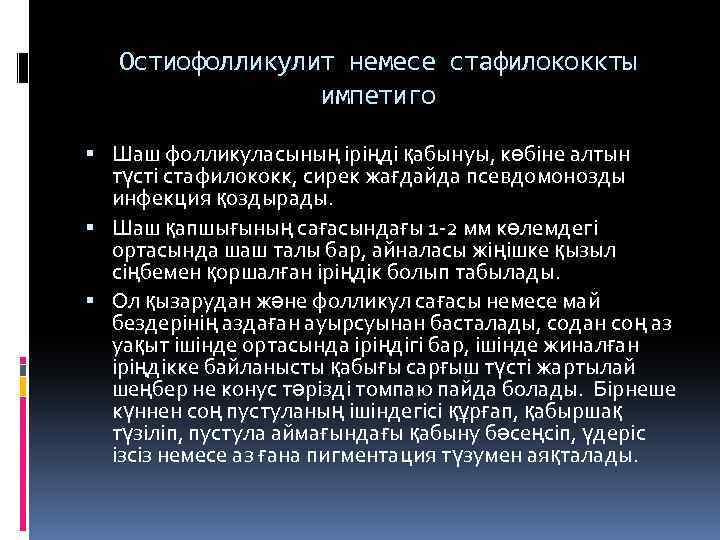 Остиофолликулит немесе стафилококкты импетиго

▪ Шаш фолликуласының іріңді қабынуы, көбіне алтын түсті стафилококк, сирек жағдайда псевдомонозды инфекция қоздырады.

▪ Шаш қапшығының сағасындағы 1-2 мм көлемдегі ортасында шаш талы бар, айналасы жіңішке қызыл сіңбемен қоршалған іріңдік болып табылады.

▪ Ол қызарудан және фолликул сағасы немесе май бездерінің аздаған ауырсуынан басталады, содан соң аз уақыт ішінде ортасында іріңдігі бар, ішінде жиналған іріңдікке байланысты қабығы сарғыш түсті жартылай шеңбер не конус тәрізді томпаю пайда болады. Бірнеше күннен соң пустуланың ішіндегісі құрғап, қабыршақ түзіліп, пустула аймағындағы қабыну бәсеңсіп, үдеріс ізсіз немесе аз ғана пигментация түзумен аяқталады.